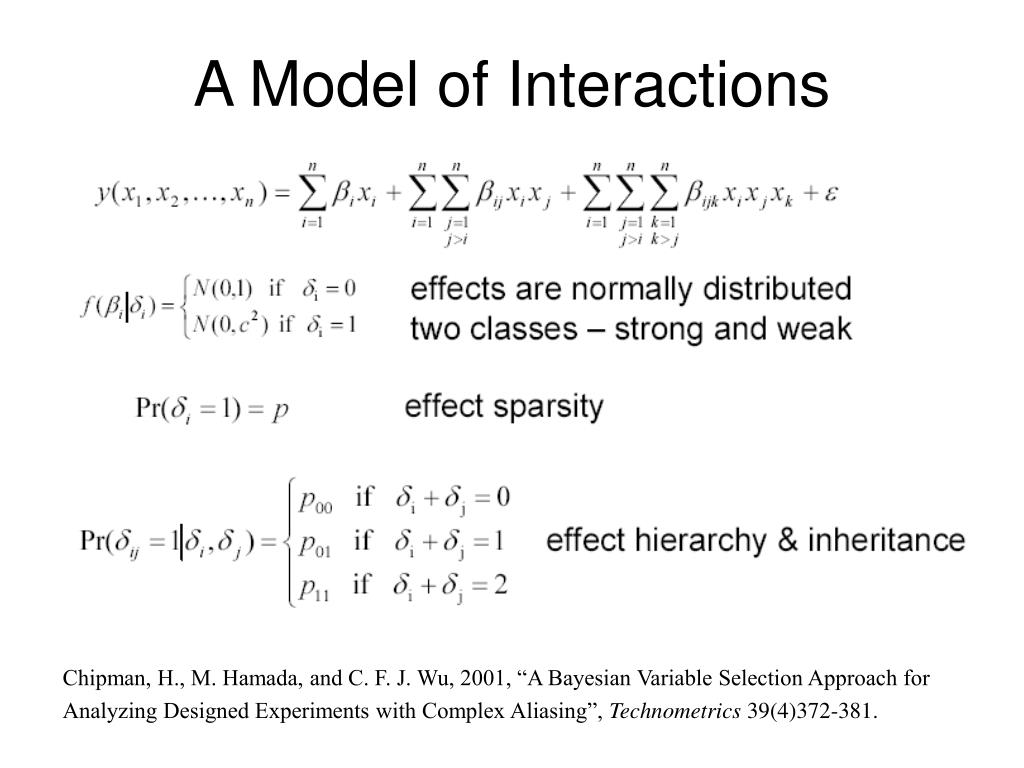 A Model of Interactions

$y(x_1, x_2, \ldots, x_n) = \sum_{i=1}^{n} \beta_i x_i + \sum_{i=1}^{n} \sum_{\substack{j=1 \\ j>i}}^{n} \beta_{ij} x_i x_j + \sum_{i=1}^{n} \sum_{\substack{j=1 \\ j>i}}^{n} \sum_{\substack{k=1 \\ k>j}}^{n} \beta_{ijk} x_i x_j x_k + \varepsilon$

$f(\beta_i | \delta_i) = \begin{cases} N(0,1) & \text{if } \delta_i = 0 \\ N(0, c^2) & \text{if } \delta_i = 1 \end{cases}$

effects are normally distributed
two classes – strong and weak

$\Pr(\delta_i = 1) = p$

effect sparsity

$\Pr(\delta_{ij} = 1 | \delta_i, \delta_j) = \begin{cases} p_{00} & \text{if } \delta_i + \delta_j = 0 \\ p_{01} & \text{if } \delta_i + \delta_j = 1 \\ p_{11} & \text{if } \delta_i + \delta_j = 2 \end{cases}$

effect hierarchy & inheritance

Chipman, H., M. Hamada, and C. F. J. Wu, 2001, “A Bayesian Variable Selection Approach for Analyzing Designed Experiments with Complex Aliasing”, Technometrics 39(4)372-381.